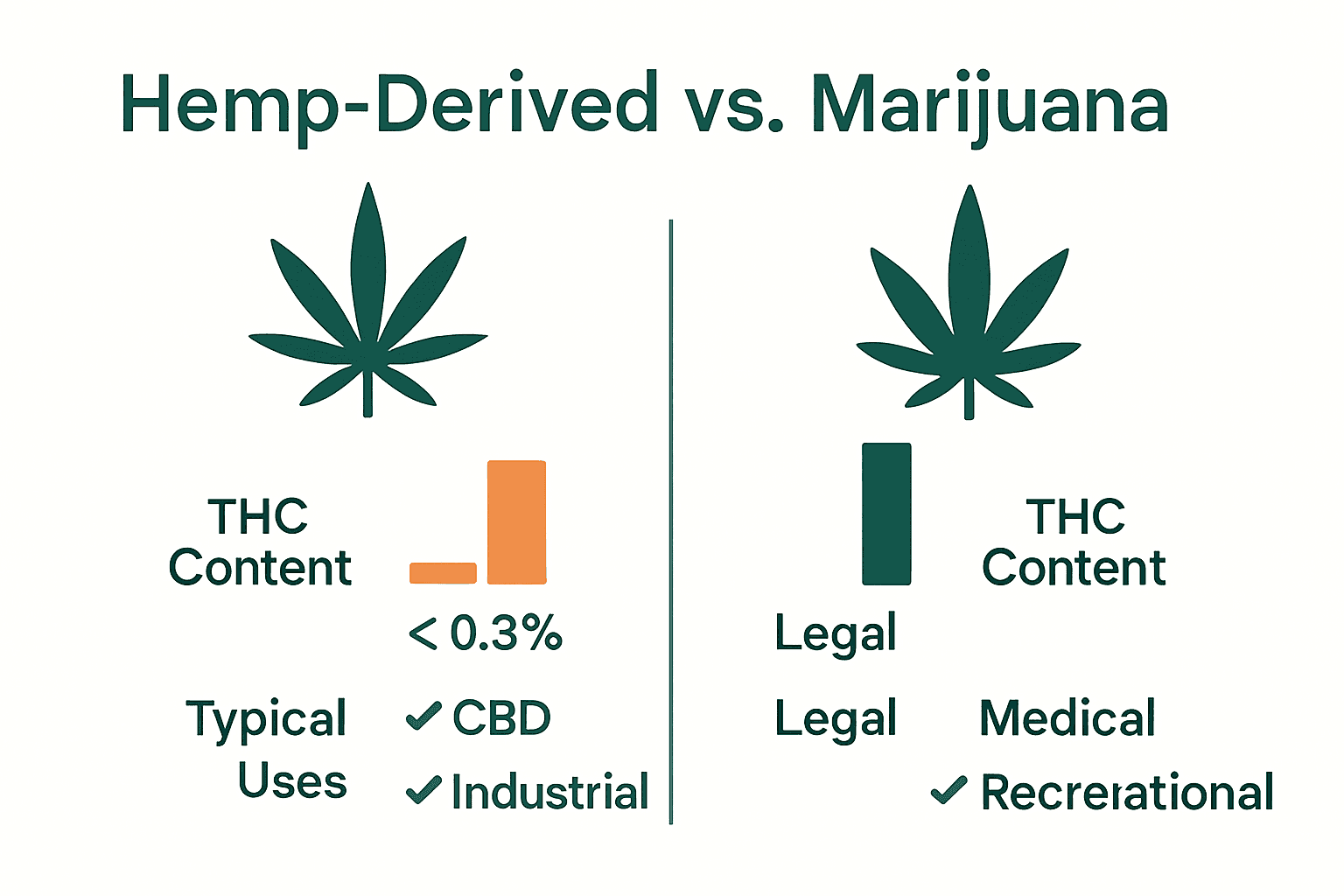 Hemp-Derived vs. Marijuana

THC Content

< 0.3%

Typical Uses

✓ CBD

✓ Industrial

THC Content

Legal

Legal

Medical

✓ Recrerational